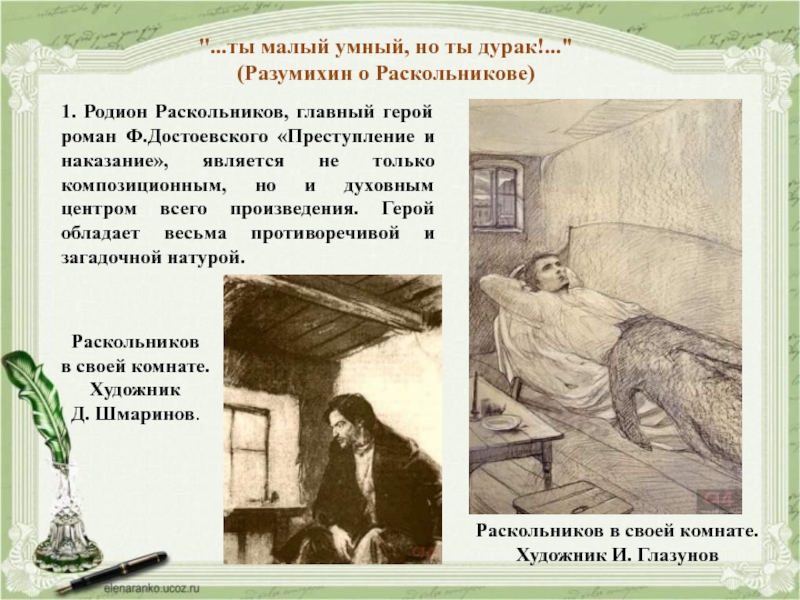 "...ты малый умный, но ты дурак!..."
(Разумихин о Раскольникове)

1. Родион Раскольников, главный герой роман Ф.Достоевского «Преступление и наказание», является не только композиционным, но и духовным центром всего произведения. Герой обладает весьма противоречивой и загадочной натурой.

Раскольников в своей комнате. Художник Д. Шмаринов.

Раскольников в своей комнате. Художник И. Глазунов

elenaranko.ucoz.ru